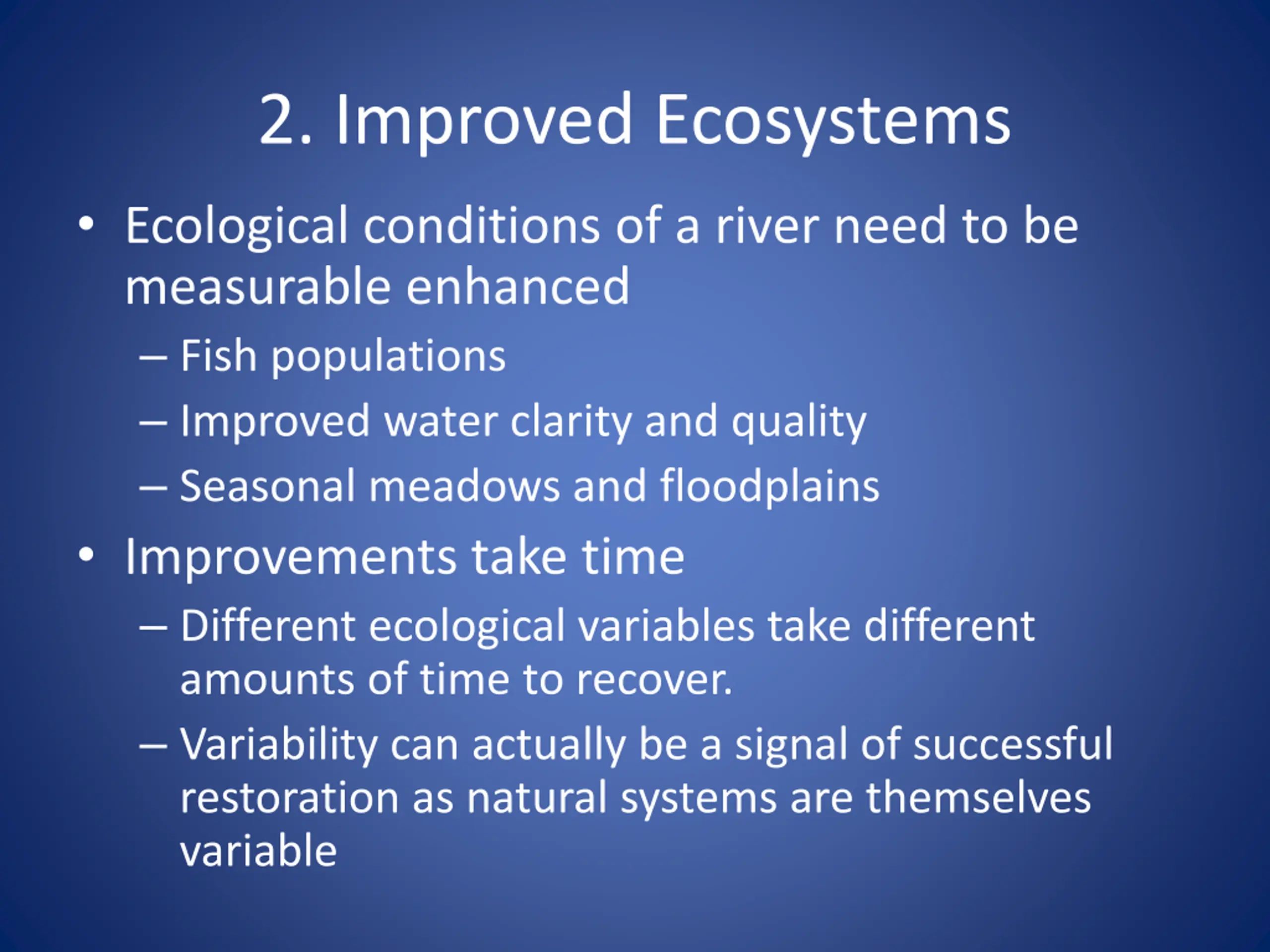 2. Improved Ecosystems

• Ecological conditions of a river need to be measurable enhanced
– Fish populations
– Improved water clarity and quality
– Seasonal meadows and floodplains

• Improvements take time
– Different ecological variables take different amounts of time to recover.
– Variability can actually be a signal of successful restoration as natural systems are themselves variable